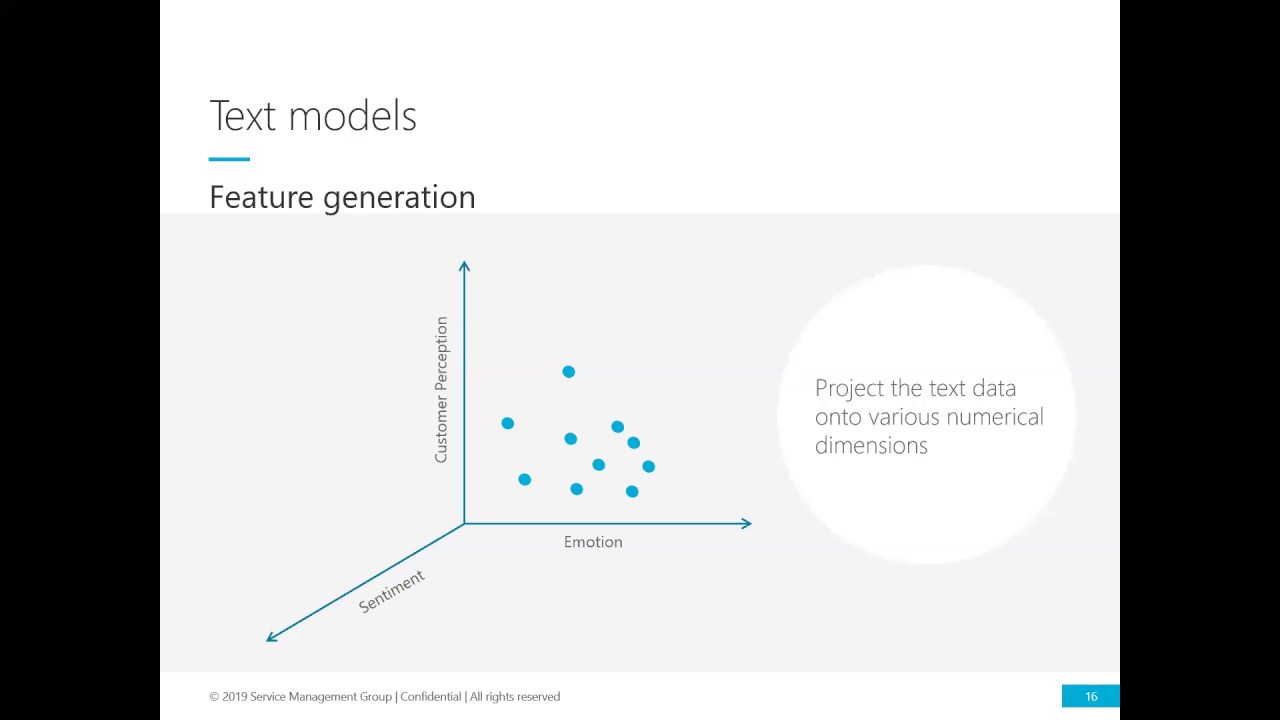 Text models

Feature generation

Customer Perception

Emotion

Sentiment

Project the text data onto various numerical dimensions

© 2019 Service Management Group | Confidential | All rights reserved

16